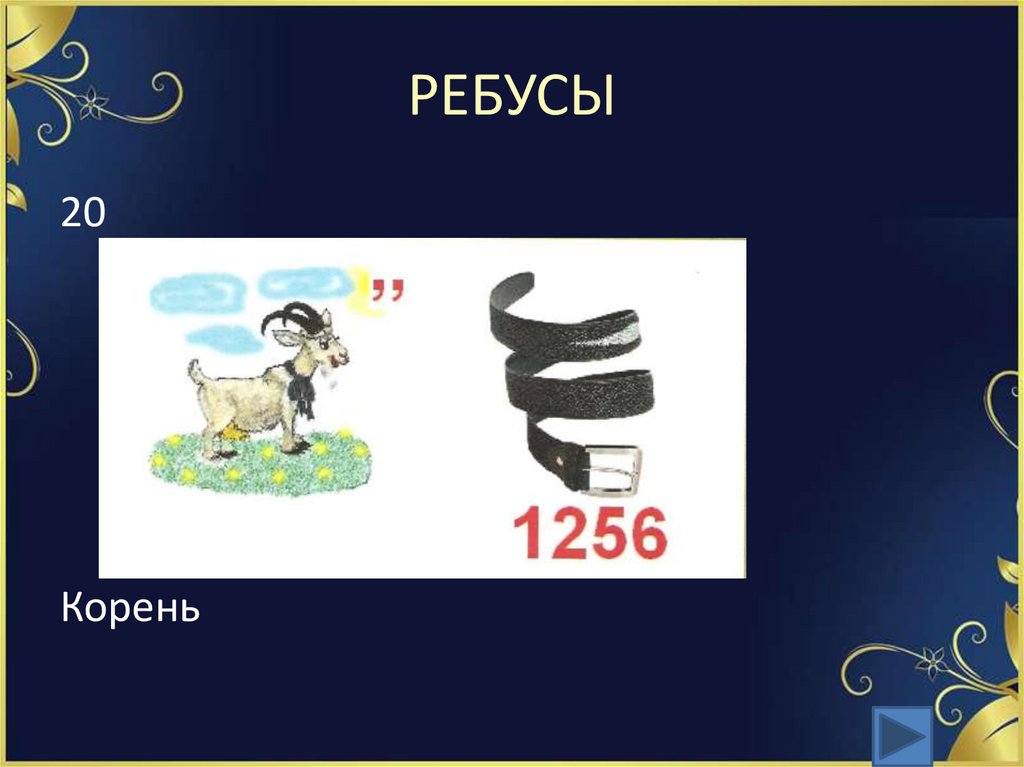 РЕБУСЫ

20

,,

1256

Корень